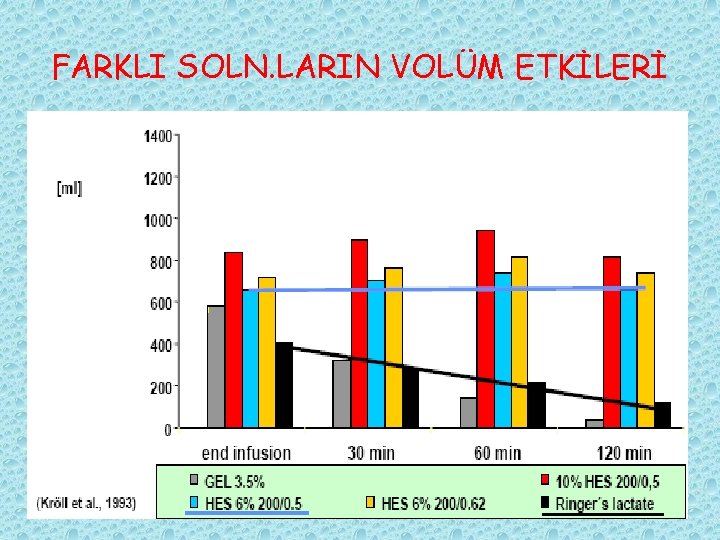 FARKLI SOLN.LARIN VOLÜM ETKİLERİ

[ml]

1400
1200
1000
800
600
400
200
0

end infusion
30 min
60 min
120 min

GEL 3.5%
10% HES 200/0,5
HES 6% 200/0.5
HES 6% 200/0.62
Ringer´s lactate

(Kröll et al., 1993)